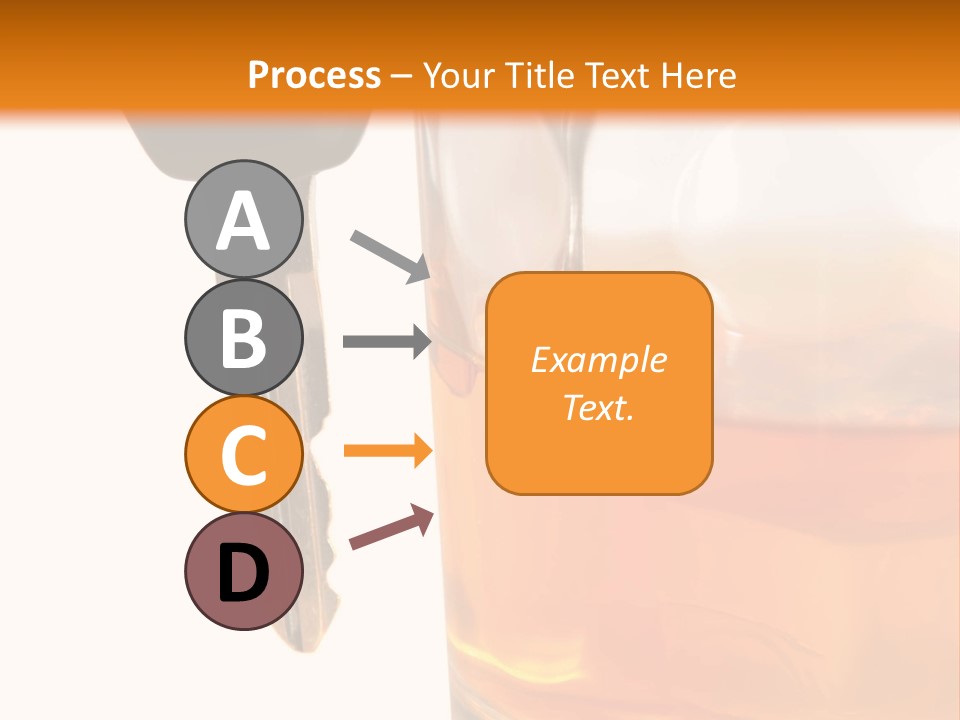 Process – Your Title Text Here

A

B

C

D

Example Text.